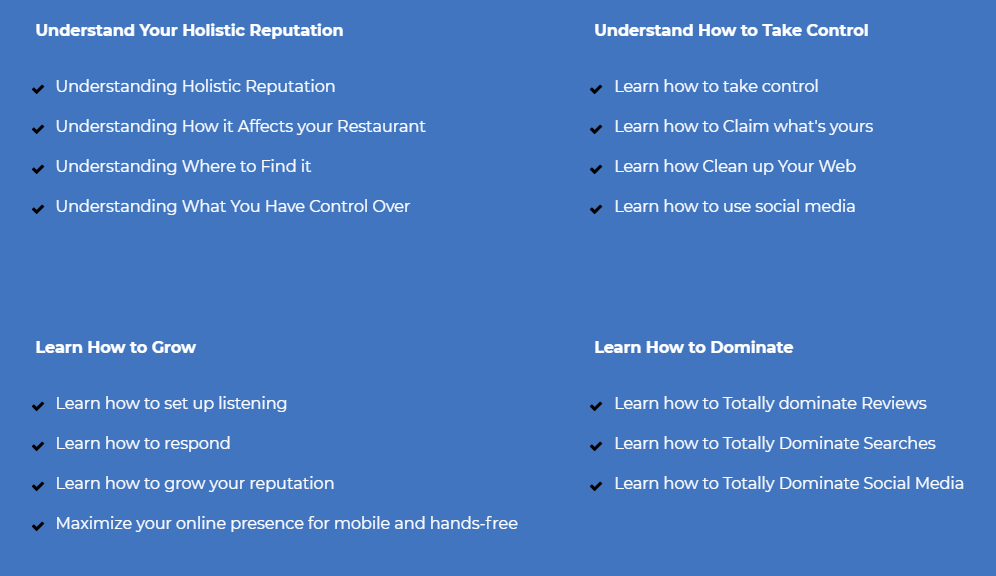 Understand Your Holistic Reputation

Understanding Holistic Reputation
Understanding How it Affects your Restaurant
Understanding Where to Find it
Understanding What You Have Control Over

Understand How to Take Control

Learn how to take control
Learn how to Claim what's yours
Learn how Clean up Your Web
Learn how to use social media

Learn How to Grow

Learn how to set up listening
Learn how to respond
Learn how to grow your reputation
Maximize your online presence for mobile and hands-free

Learn How to Dominate

Learn how to Totally dominate Reviews
Learn how to Totally Dominate Searches
Learn how to Totally Dominate Social Media